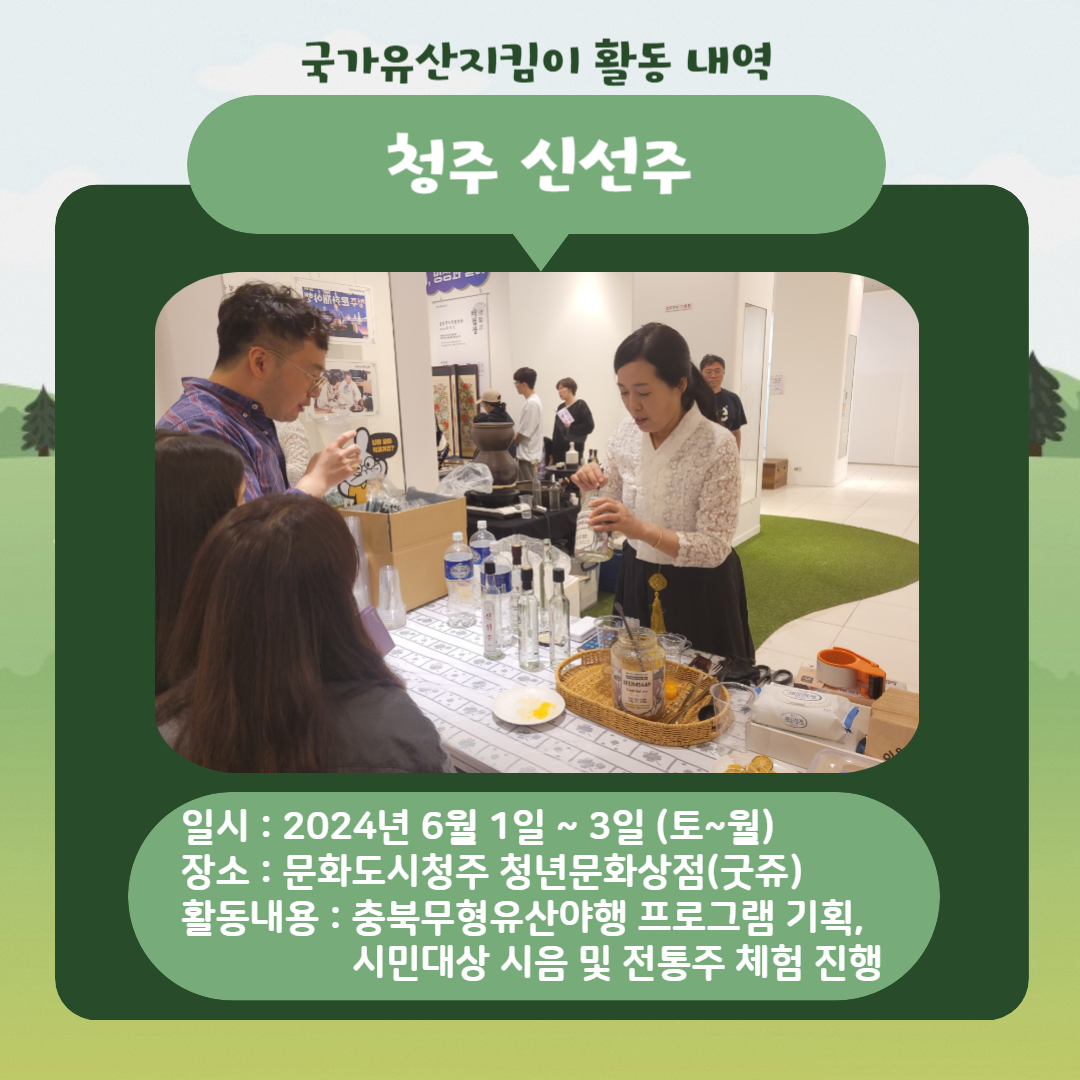 국가유산지킴이 활동 내역

청주 신선주

일시 : 2024년 6월 1일 ~ 3일 (토~월)
장소 : 문화도시청주 청년문화상점(굿쥬)
활동내용 : 충북무형유산야행 프로그램 기획, 시민대상 시음 및 전통주 체험 진행